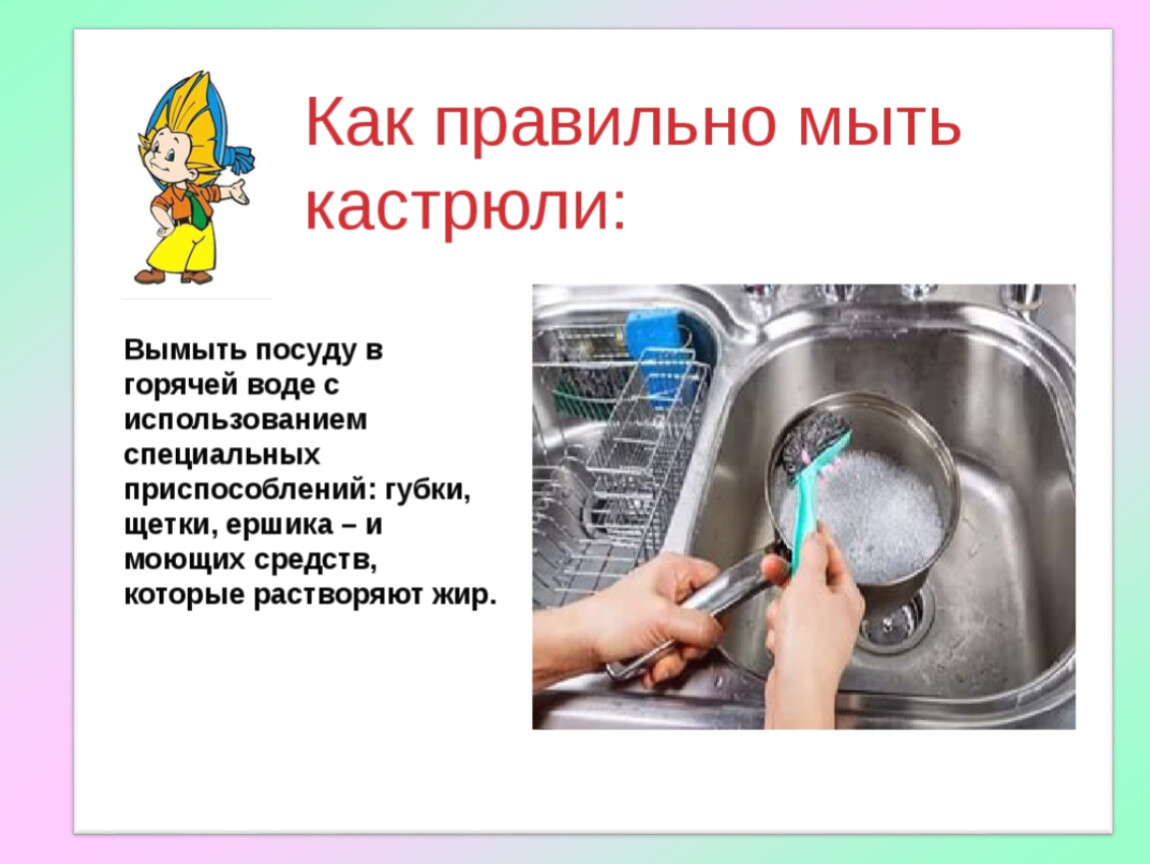 Как правильно мыть кастрюли:

Вымыть посуду в горячей воде с использованием специальных приспособлений: губки, щетки, ершика – и моющих средств, которые растворяют жир.